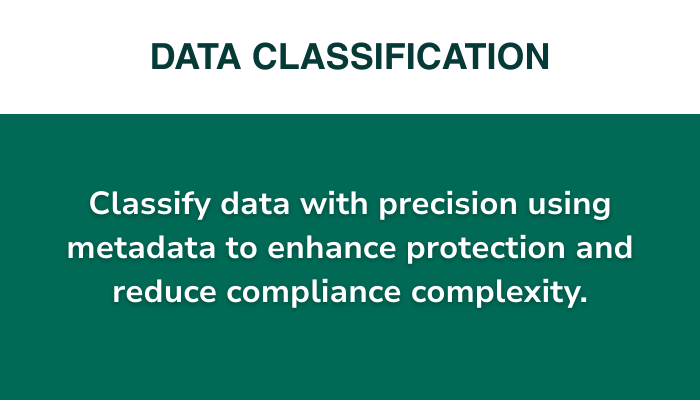 DATA CLASSIFICATION

Classify data with precision using metadata to enhance protection and reduce compliance complexity.